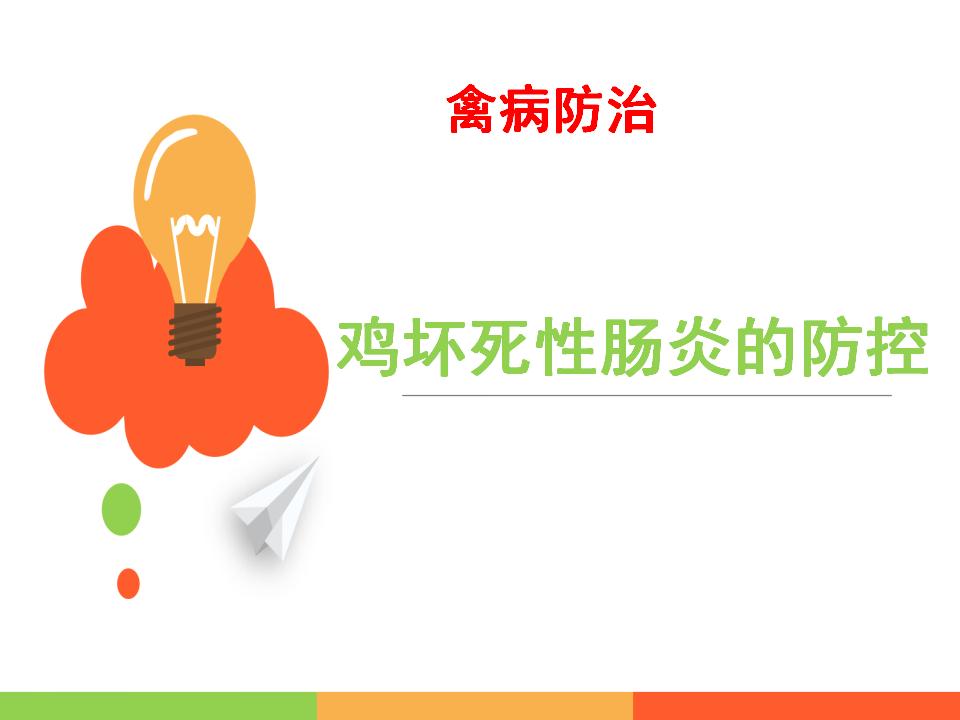 禽病防治

鸡坏死性肠炎的防控